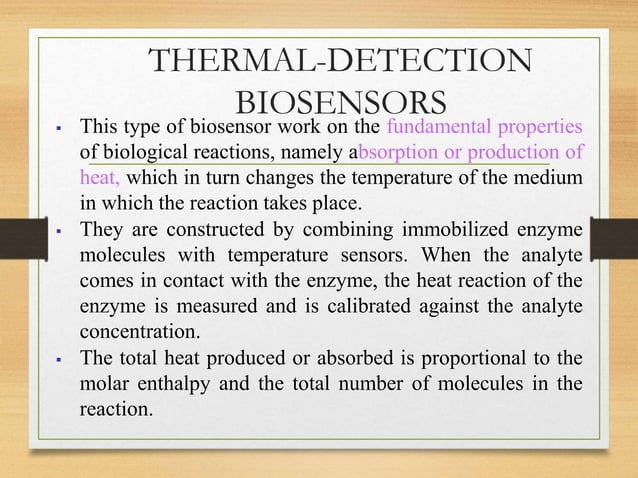 THERMAL-DETECTION BIOSENSORS

▪ This type of biosensor work on the fundamental properties of biological reactions, namely absorption or production of heat, which in turn changes the temperature of the medium in which the reaction takes place.

▪ They are constructed by combining immobilized enzyme molecules with temperature sensors. When the analyte comes in contact with the enzyme, the heat reaction of the enzyme is measured and is calibrated against the analyte concentration.

▪ The total heat produced or absorbed is proportional to the molar enthalpy and the total number of molecules in the reaction.